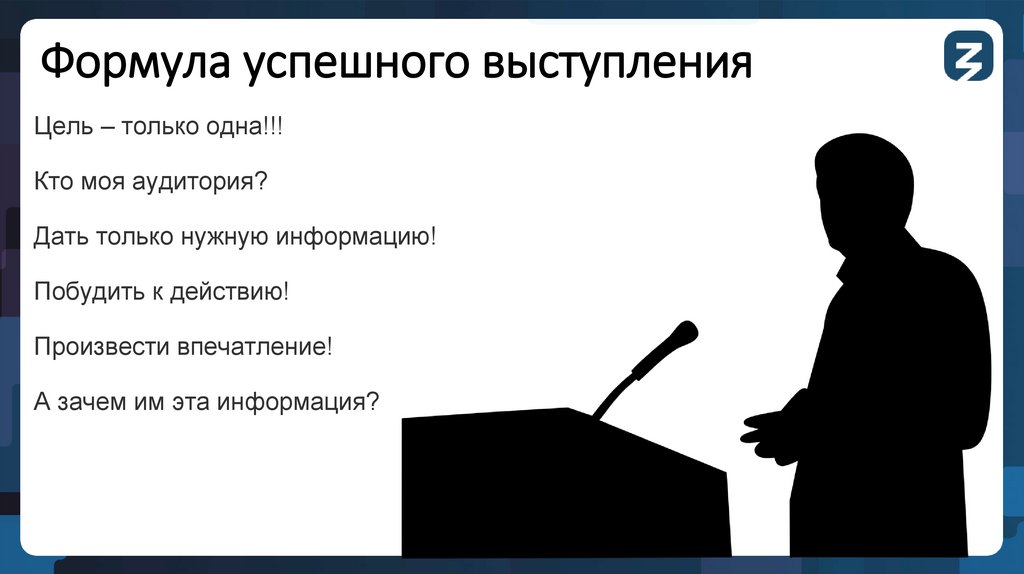 Формула успешного выступления

Цель – только одна!!!

Кто моя аудитория?

Дать только нужную информацию!

Побудить к действию!

Произвести впечатление!

А зачем им эта информация?